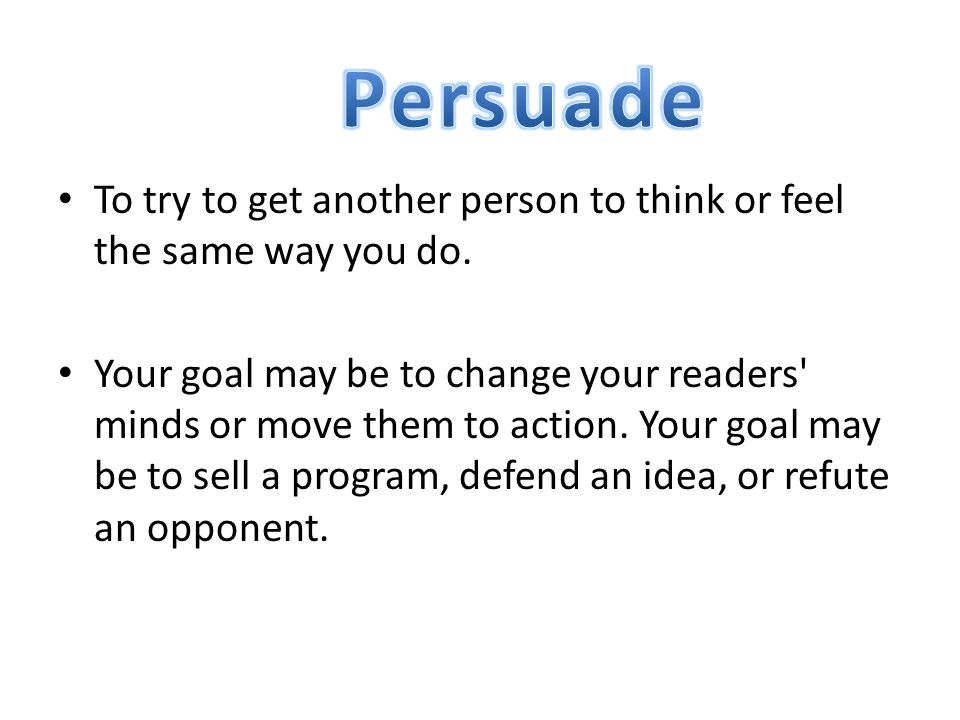 Persuade

• To try to get another person to think or feel the same way you do.

• Your goal may be to change your readers' minds or move them to action. Your goal may be to sell a program, defend an idea, or refute an opponent.